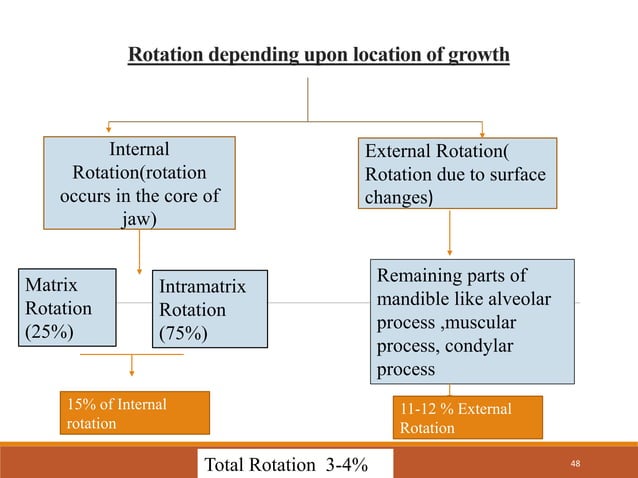 Rotation depending upon location of growth

Internal Rotation(rotation occurs in the core of jaw)

External Rotation( Rotation due to surface changes)

Matrix Rotation (25%)

Intramatrix Rotation (75%)

Remaining parts of mandible like alveolar process ,muscular process, condylar process

15% of Internal rotation

11-12 % External Rotation

Total Rotation 3-4%

48